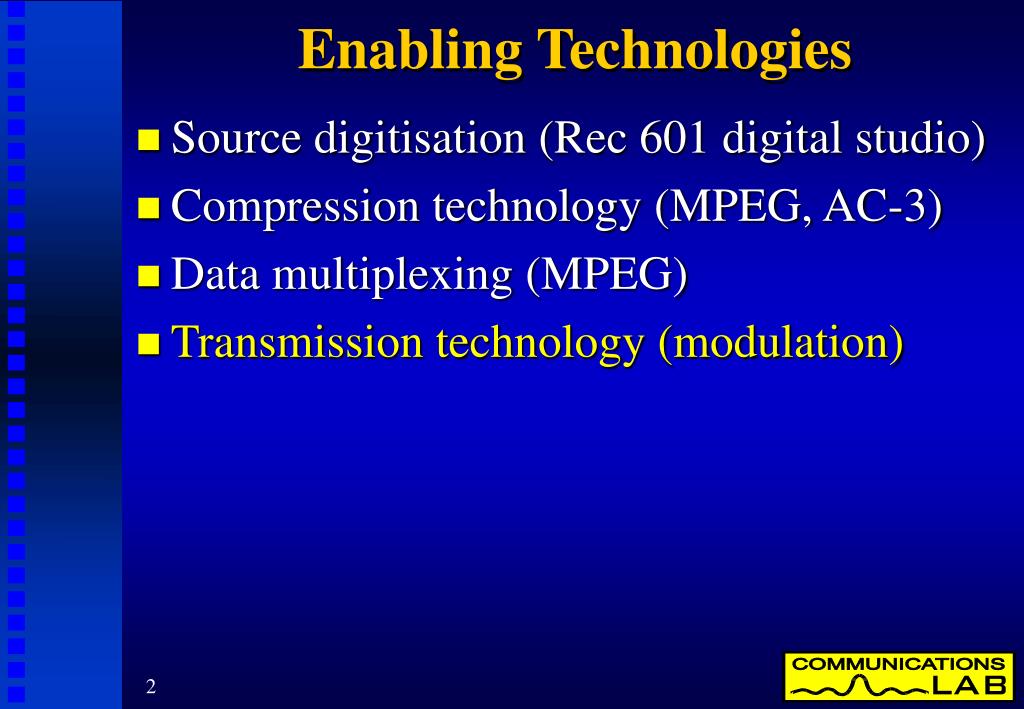 Enabling Technologies

Source digitisation (Rec 601 digital studio)
Compression technology (MPEG, AC-3)
Data multiplexing (MPEG)
Transmission technology (modulation)

2

COMMUNICATIONS LAB